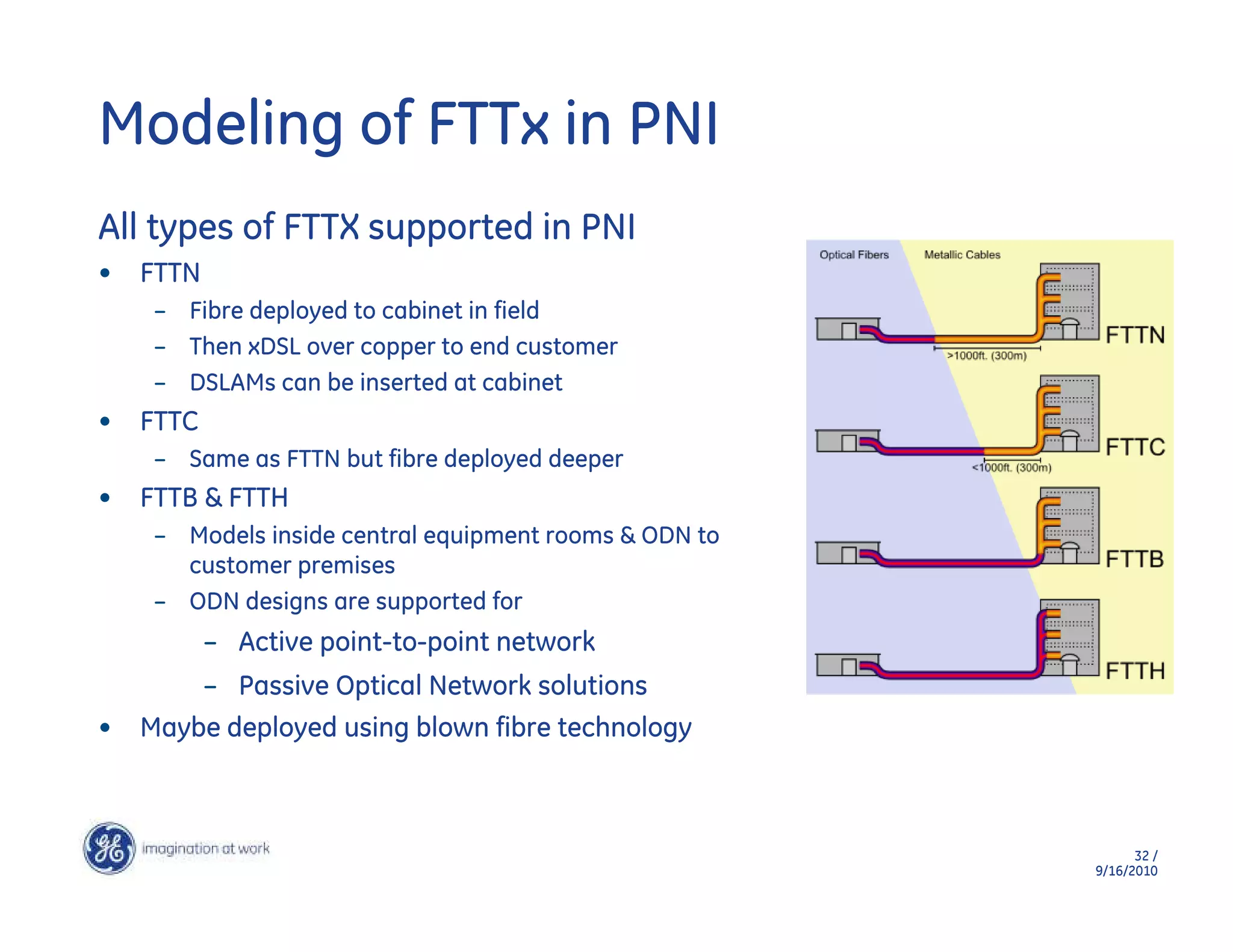 Modeling of FTTx in PNI

All types of FTTX supported in PNI

• FTTN
 – Fibre deployed to cabinet in field
 – Then xDSL over copper to end customer
 – DSLAMs can be inserted at cabinet
• FTTC
 – Same as FTTN but fibre deployed deeper
• FTTB & FTTH
 – Models inside central equipment rooms & ODN to customer premises
 – ODN designs are supported for
  – Active point-to-point network
  – Passive Optical Network solutions
• Maybe deployed using blown fibre technology

Optical Fibers
Metallic Cables
FTTN
>1000ft. (300m)
FTTC
<1000ft. (300m)
FTTB
FTTH

GE imagination at work

32 /
9/16/2010